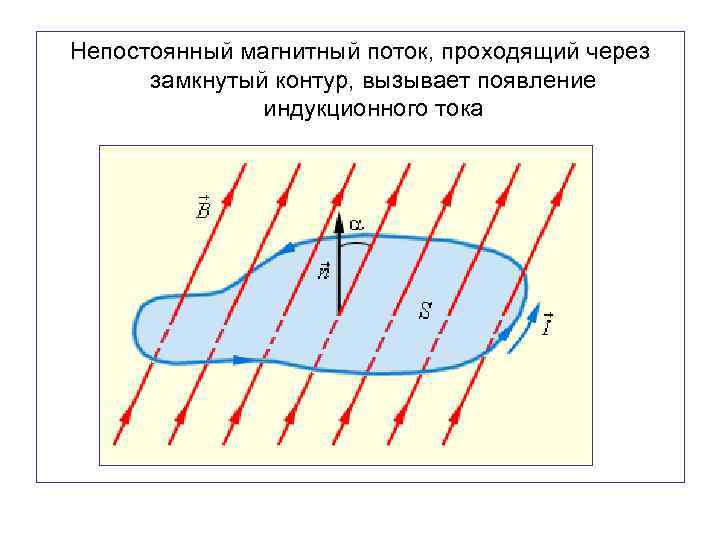 Непостоянный магнитный поток, проходящий через замкнутый контур, вызывает появление индукционного тока

$\vec{B}$

$\alpha$

$\vec{n}$

$S$

$\vec{I}$